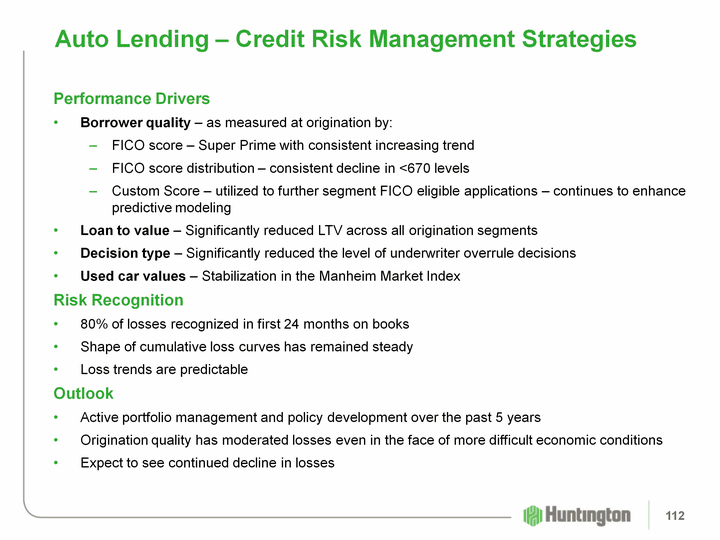 Auto Lending – Credit Risk Management Strategies

Performance Drivers

• Borrower quality – as measured at origination by:
  – FICO score – Super Prime with consistent increasing trend
  – FICO score distribution – consistent decline in <670 levels
  – Custom Score – utilized to further segment FICO eligible applications – continues to enhance predictive modeling
• Loan to value – Significantly reduced LTV across all origination segments
• Decision type – Significantly reduced the level of underwriter overrule decisions
• Used car values – Stabilization in the Manheim Market Index

Risk Recognition

• 80% of losses recognized in first 24 months on books
• Shape of cumulative loss curves has remained steady
• Loss trends are predictable

Outlook

• Active portfolio management and policy development over the past 5 years
• Origination quality has moderated losses even in the face of more difficult economic conditions
• Expect to see continued decline in losses

Huntington

112